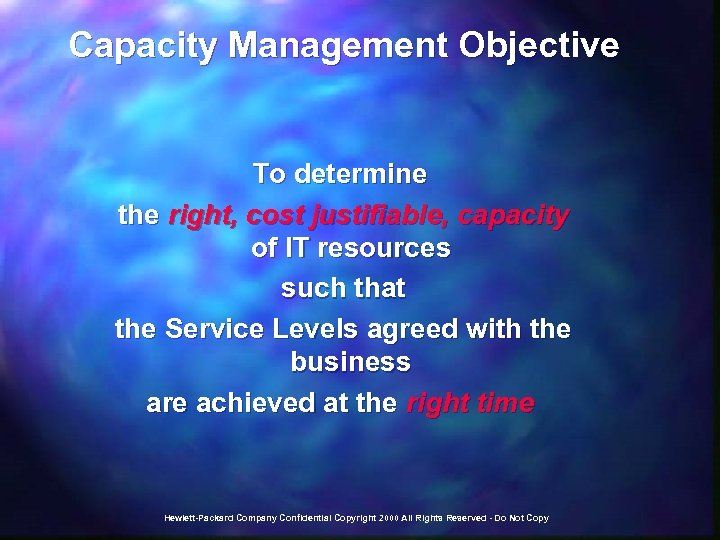 Capacity Management Objective

To determine
the right, cost justifiable, capacity of IT resources
such that
the Service Levels agreed with the business
are achieved at the right time

Hewlett-Packard Company Confidential Copyright 2000 All Rights Reserved - Do Not Copy